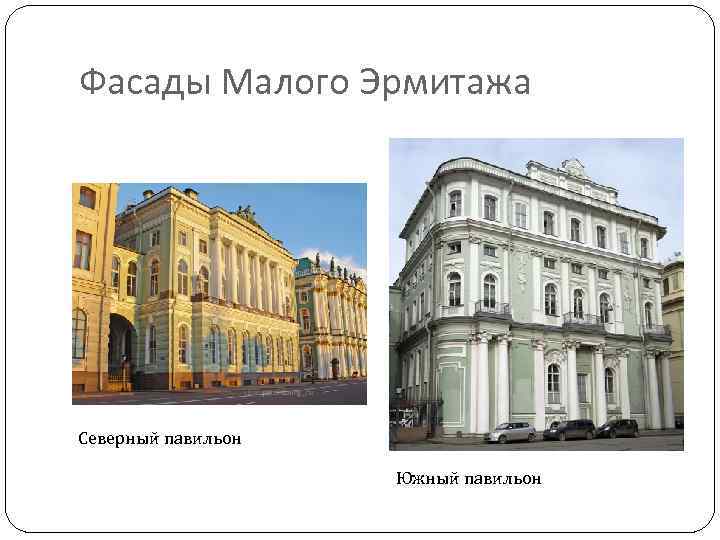 Фасады Малого Эрмитажа

Северный павильон

Южный павильон